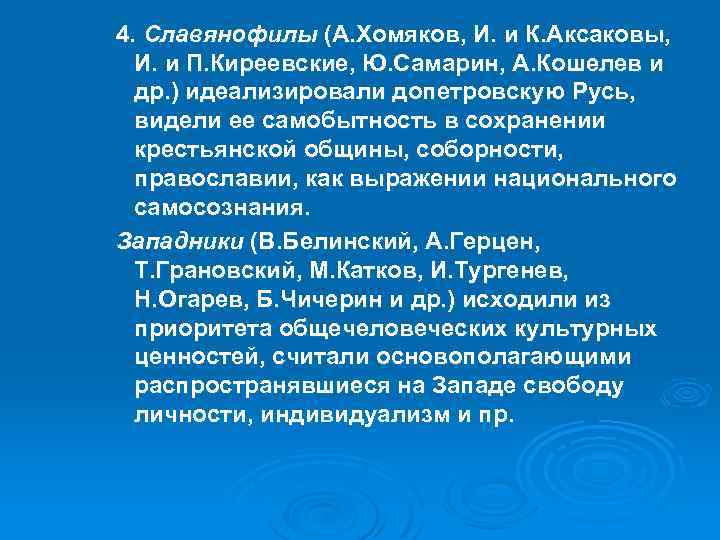 4. Славянофилы (А.Хомяков, И. и К.Аксаковы, И. и П.Киреевские, Ю.Самарин, А.Кошелев и др.) идеализировали допетровскую Русь, видели ее самобытность в сохранении крестьянской общины, соборности, православии, как выражении национального самосознания.

Западники (В.Белинский, А.Герцен, Т.Грановский, М.Катков, И.Тургенев, Н.Огарев, Б.Чичерин и др.) исходили из приоритета общечеловеческих культурных ценностей, считали основополагающими распространявшиеся на Западе свободу личности, индивидуализм и пр.